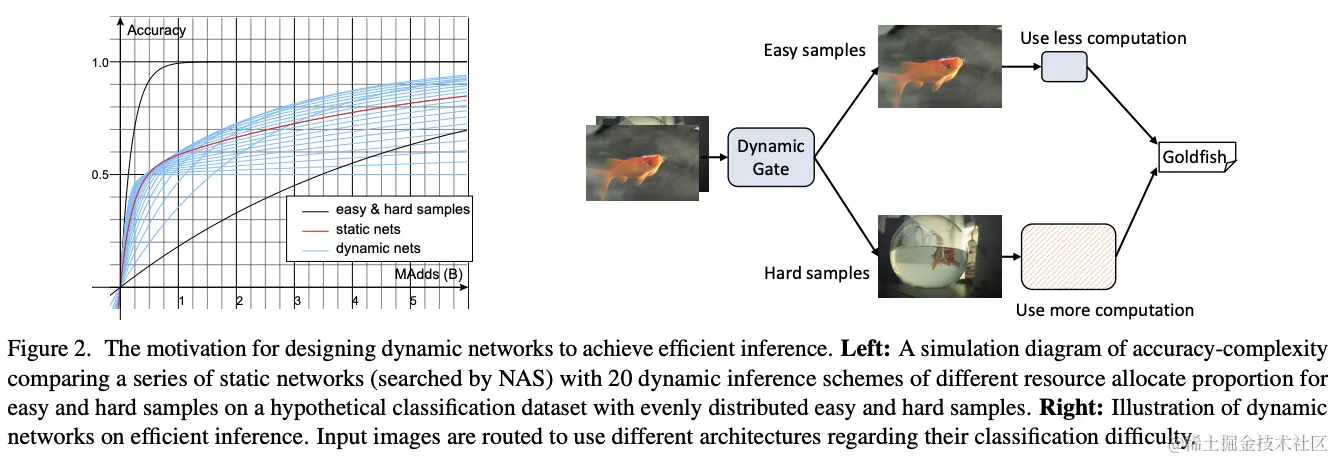 Accuracy

1.0

0.5

easy & hard samples
static nets
dynamic nets

MAdds (B)

1
2
3
4
5

Easy samples

Use less computation

Dynamic Gate

Goldfish

Hard samples

Use more computation

Figure 2. The motivation for designing dynamic networks to achieve efficient inference. **Left:** A simulation diagram of accuracy-complexity comparing a series of static networks (searched by NAS) with 20 dynamic inference schemes of different resource allocate proportion for easy and hard samples on a hypothetical classification dataset with evenly distributed easy and hard samples. **Right:** Illustration of dynamic networks on efficient inference. Input images are routed to use different architectures regarding their classification difficulty.

@稀土掘金技术社区